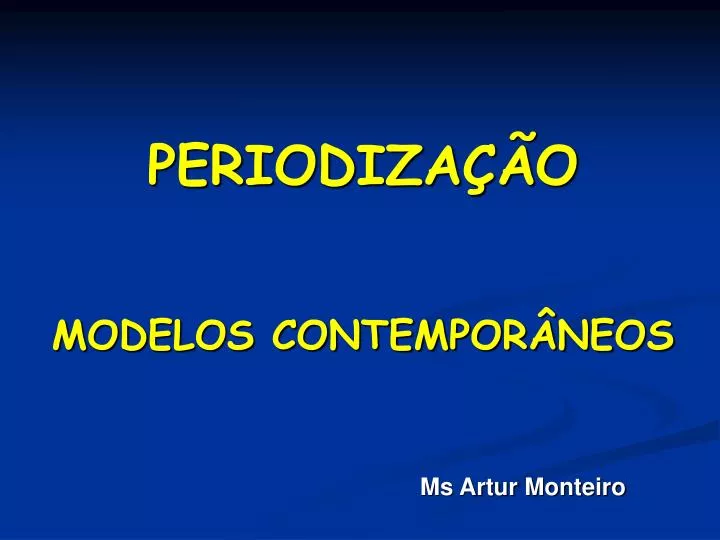 PERIODIZAÇÃO

MODELOS CONTEMPORÂNEOS

Ms Artur Monteiro